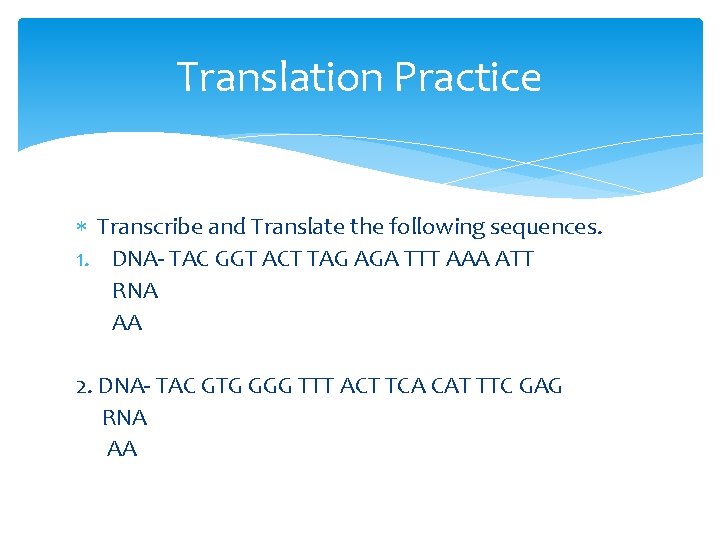 Translation Practice

* Transcribe and Translate the following sequences.
1. DNA- TAC GGT ACT TAG AGA TTT AAA ATT
RNA
AA

2. DNA- TAC GTG GGG TTT ACT TCA CAT TTC GAG
RNA
AA